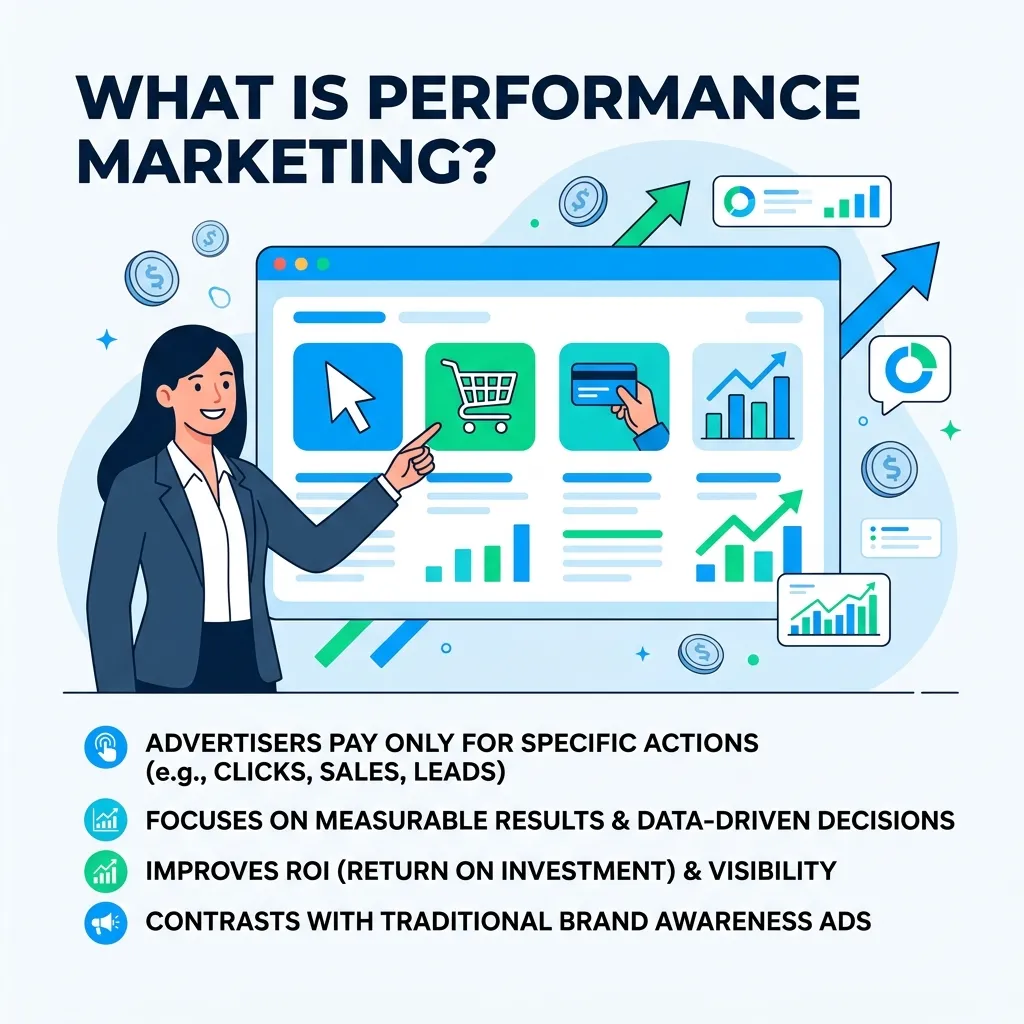 WHAT IS PERFORMANCE MARKETING?

ADVERTISERS PAY ONLY FOR SPECIFIC ACTIONS (e.g., CLICKS, SALES, LEADS)

FOCUSES ON MEASURABLE RESULTS & DATA-DRIVEN DECISIONS

IMPROVES ROI (RETURN ON INVESTMENT) & VISIBILITY

CONTRASTS WITH TRADITIONAL BRAND AWARENESS ADS